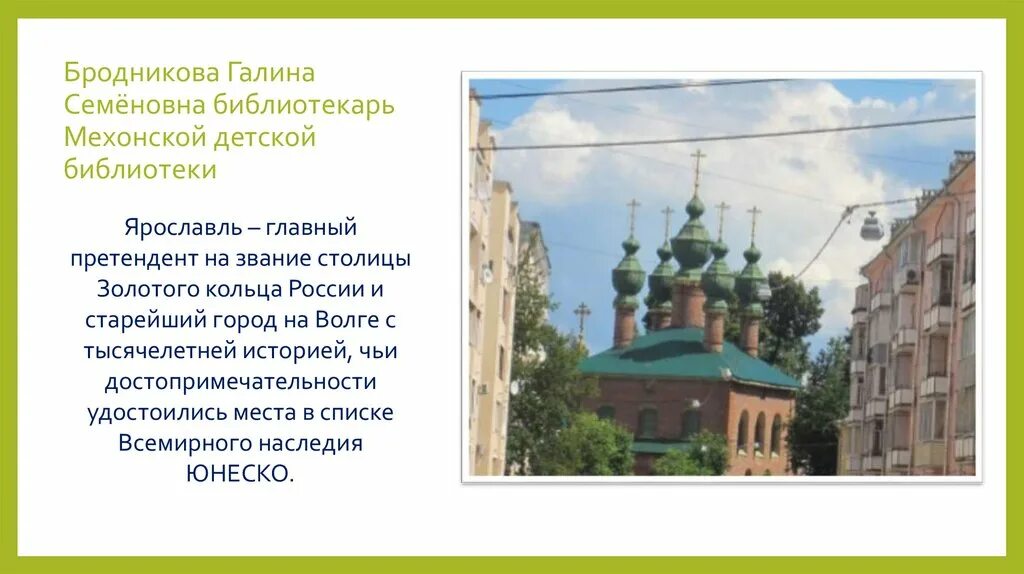 Бродникова Галина Семёновна библиотекарь Мехонской детской библиотеки

Ярославль – главный претендент на звание столицы Золотого кольца России и старейший город на Волге с тысячелетней историей, чьи достопримечательности удостоились места в списке Всемирного наследия ЮНЕСКО.